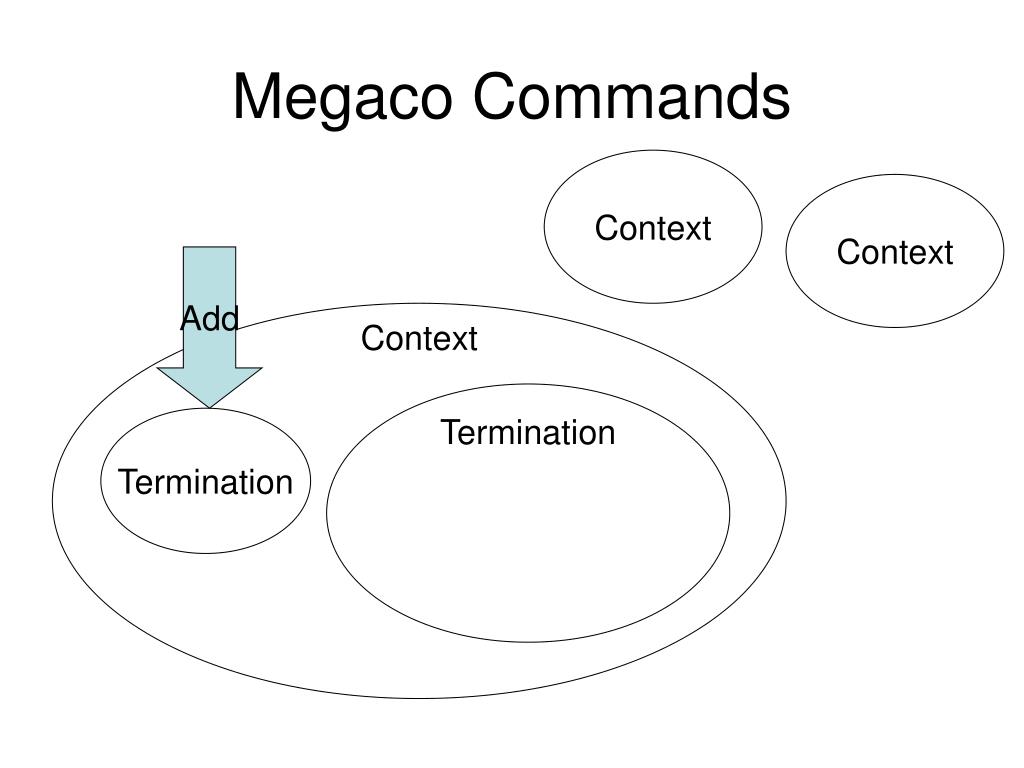 Megaco Commands

Context

Context

Add

Context

Termination

Termination